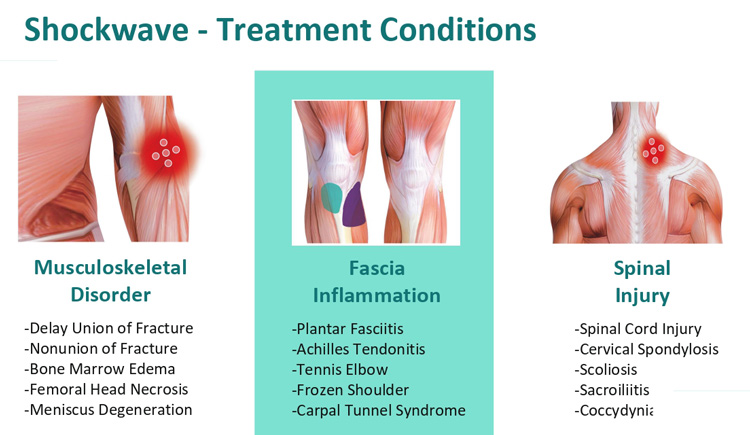 Shockwave - Treatment Conditions

Musculoskeletal Disorder

-Delay Union of Fracture
-Nonunion of Fracture
-Bone Marrow Edema
-Femoral Head Necrosis
-Meniscus Degeneration

Fascia Inflammation

-Plantar Fasciitis
-Achilles Tendonitis
-Tennis Elbow
-Frozen Shoulder
-Carpal Tunnel Syndrome

Spinal Injury

-Spinal Cord Injury
-Cervical Spondylosis
-Scoliosis
-Sacroiliitis
-Coccydynia